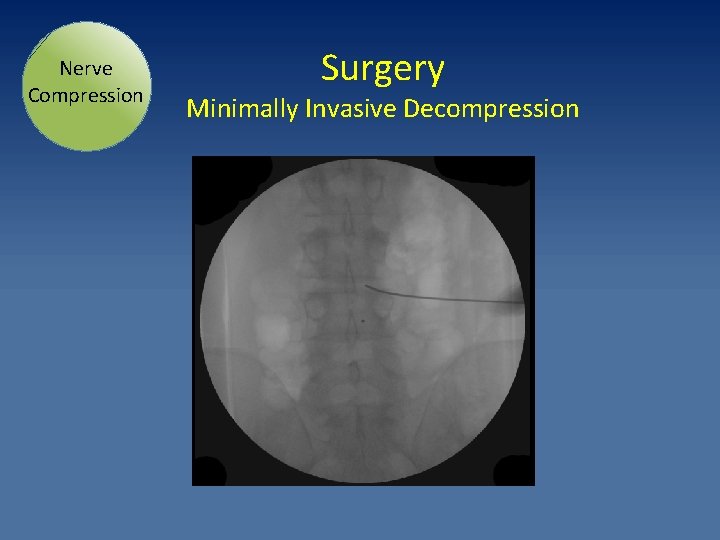 Nerve Compression

Surgery
Minimally Invasive Decompression